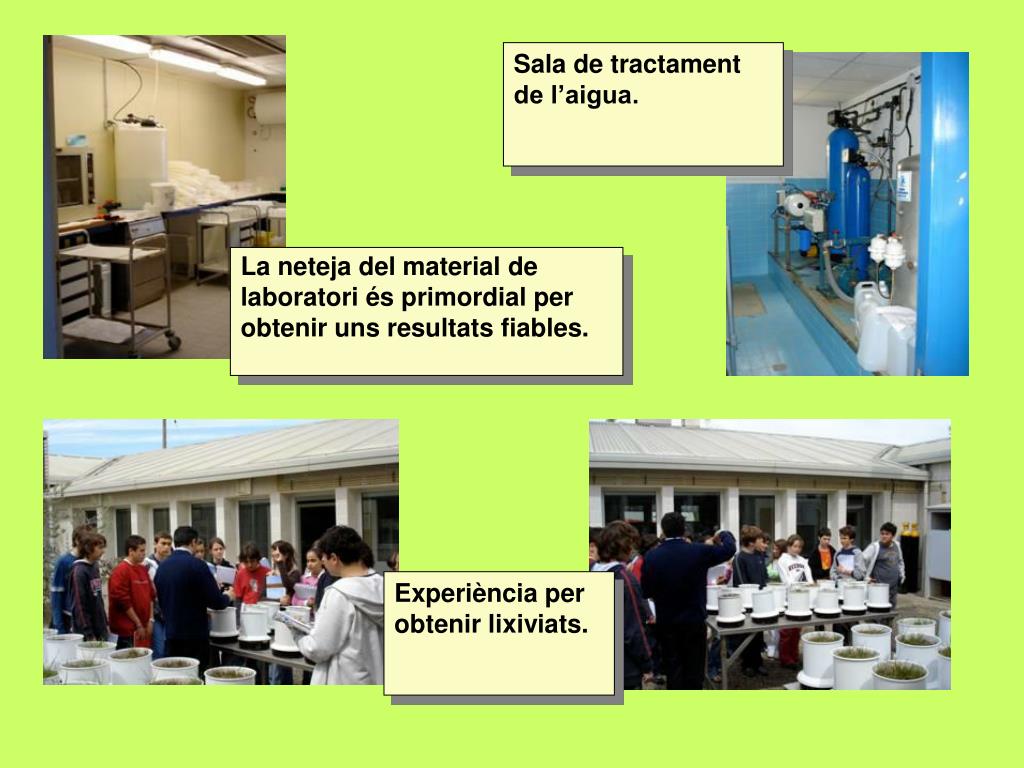 Sala de tractament de l’aigua.

La neteja del material de laboratori és primordial per obtenir uns resultats fiables.

Experiència per obtenir lixiviats.